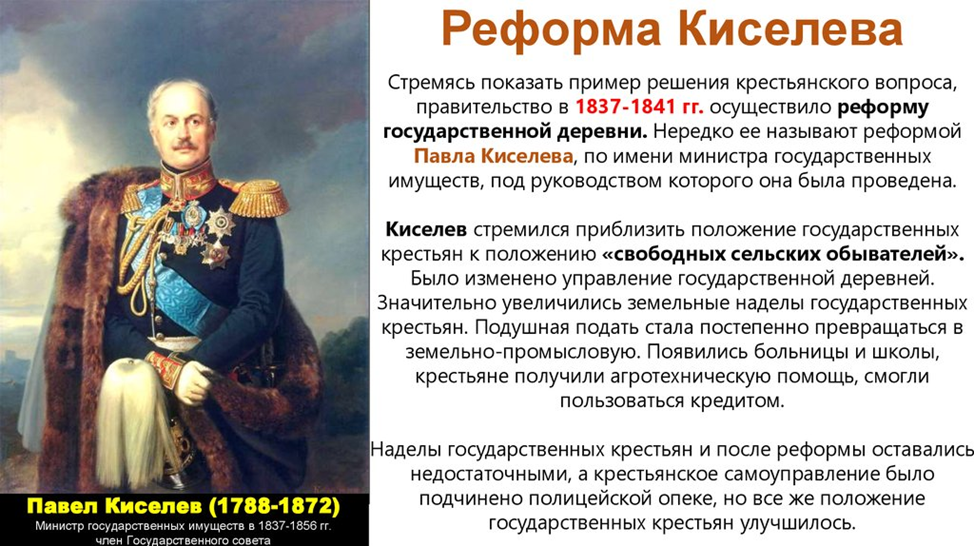 Реформа Киселева

Стремясь показать пример решения крестьянского вопроса, правительство в 1837-1841 гг. осуществило реформу государственной деревни. Нередко ее называют реформой Павла Киселева, по имени министра государственных имуществ, под руководством которого она была проведена.

Киселев стремился приблизить положение государственных крестьян к положению «свободных сельских обывателей». Было изменено управление государственной деревней. Значительно увеличились земельные наделы государственных крестьян. Подушная подать стала постепенно превращаться в земельно-промысловую. Появились больницы и школы, крестьяне получили агротехническую помощь, смогли пользоваться кредитом.

Наделы государственных крестьян и после реформы оставались недостаточными, а крестьянское самоуправление было подчинено полицейской опеке, но все же положение государственных крестьян улучшилось.

Павел Киселев (1788-1872)
Министр государственных имуществ в 1837-1856 гг.
член Государственного совета